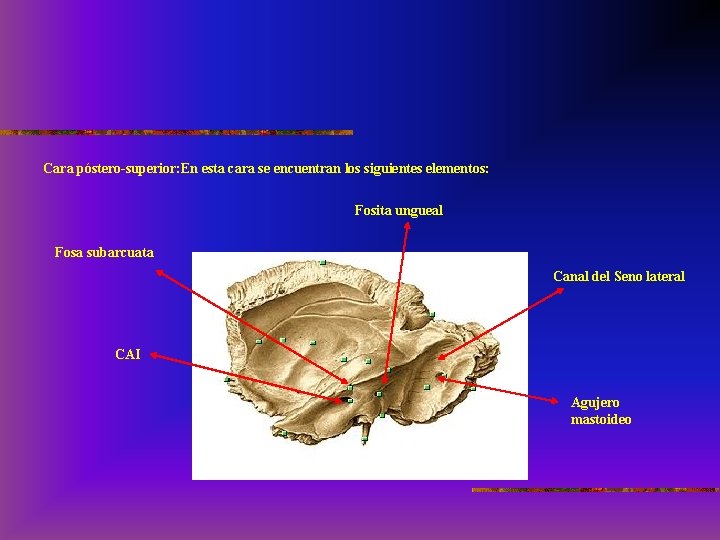 Cara póstero-superior:En esta cara se encuentran los siguientes elementos:

Fosita ungueal

Fosa subarcuata

Canal del Seno lateral

CAI

Agujero mastoideo